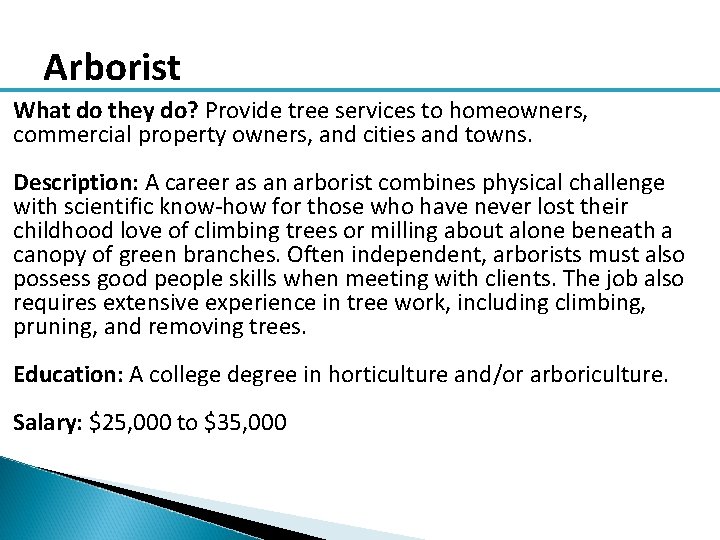 Arborist

What do they do? Provide tree services to homeowners, commercial property owners, and cities and towns.

Description: A career as an arborist combines physical challenge with scientific know-how for those who have never lost their childhood love of climbing trees or milling about alone beneath a canopy of green branches. Often independent, arborists must also possess good people skills when meeting with clients. The job also requires extensive experience in tree work, including climbing, pruning, and removing trees.

Education: A college degree in horticulture and/or arboriculture.

Salary: \$25,000 to \$35,000